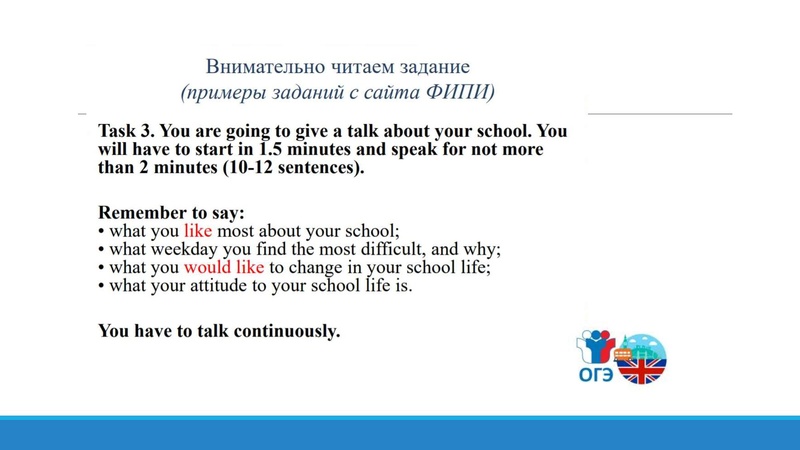 Внимательно читаем задание
(примеры заданий с сайта ФИПИ)

Task 3. You are going to give a talk about your school. You will have to start in 1.5 minutes and speak for not more than 2 minutes (10-12 sentences).

Remember to say:
• what you like most about your school;
• what weekday you find the most difficult, and why;
• what you would like to change in your school life;
• what your attitude to your school life is.

You have to talk continuously.

ОГЭ